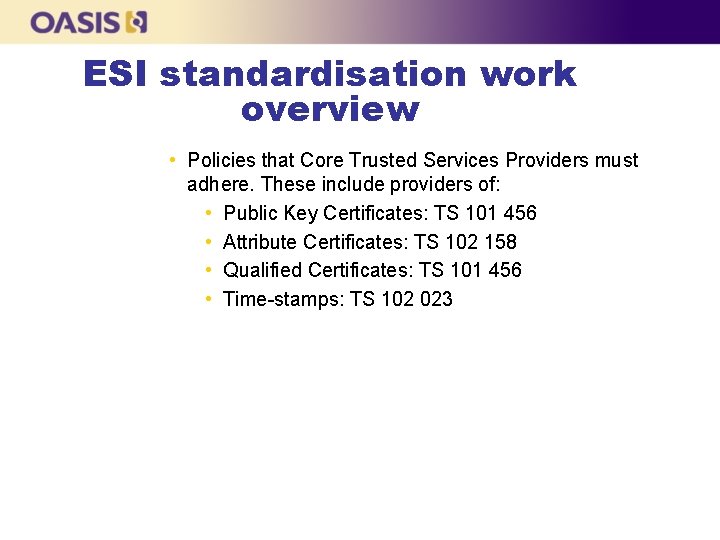 OASIS

ESI standardisation work overview

• Policies that Core Trusted Services Providers must adhere. These include providers of:
  • Public Key Certificates: TS 101 456
  • Attribute Certificates: TS 102 158
  • Qualified Certificates: TS 101 456
  • Time-stamps: TS 102 023